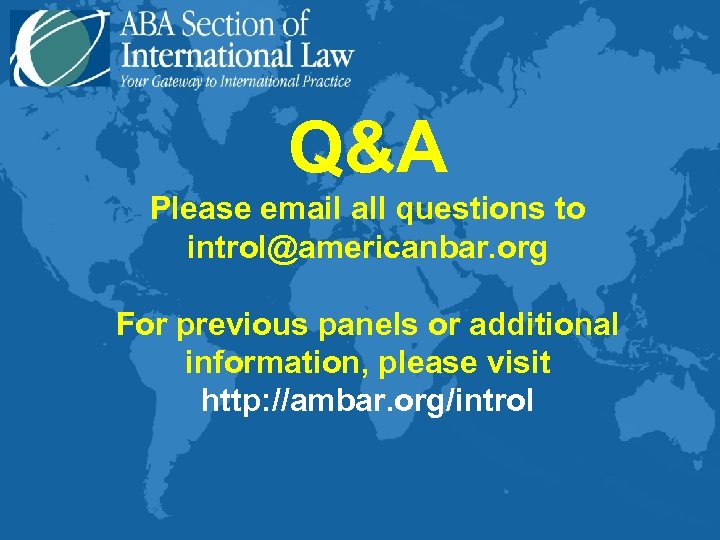 ABA Section of International Law
Your Gateway to International Practice

Q&A

Please email all questions to introl@americanbar.org

For previous panels or additional information, please visit http://ambar.org/introl